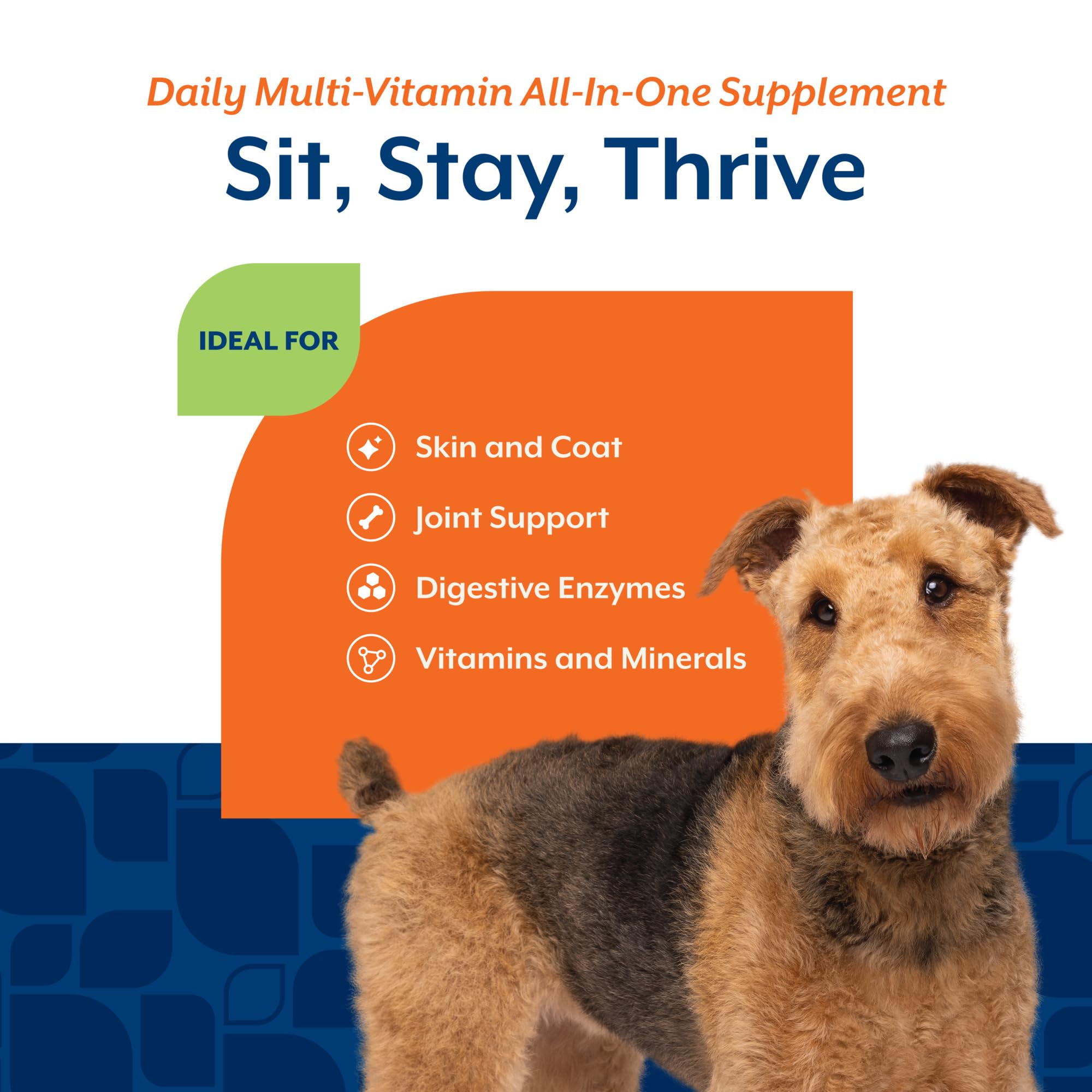 Daily Multi-Vitamin All-In-One Supplement

Sit, Stay, Thrive

IDEAL FOR

Skin and Coat

Joint Support

Digestive Enzymes

Vitamins and Minerals